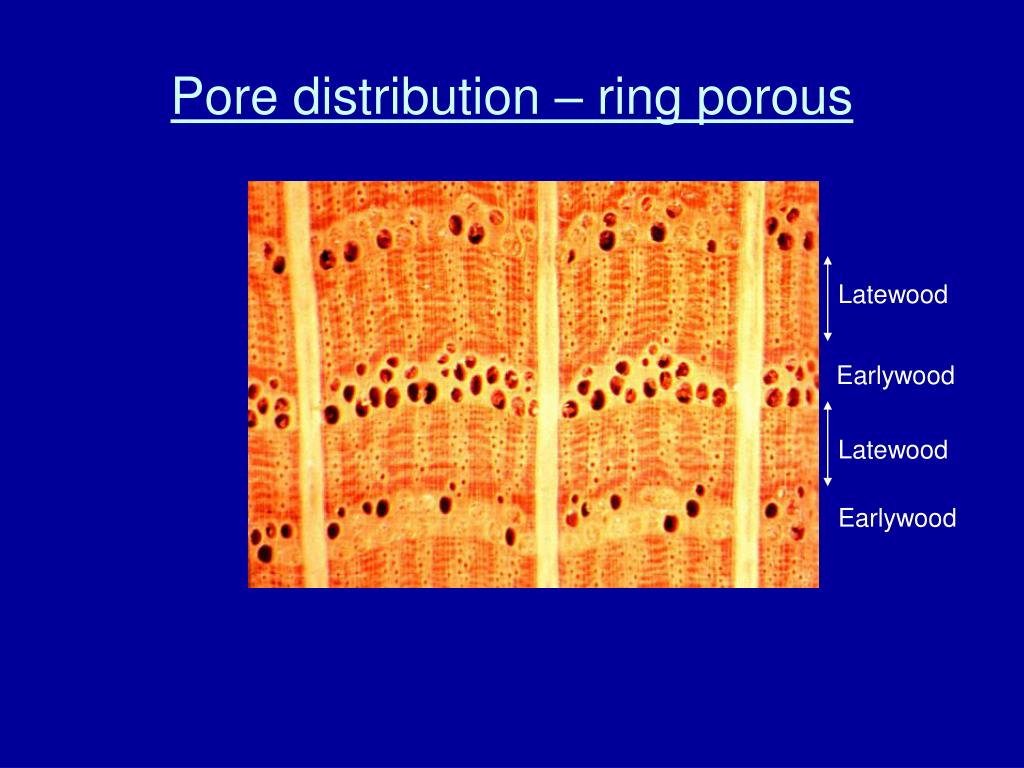 Pore distribution – ring porous

Latewood

Earlywood

Latewood

Earlywood